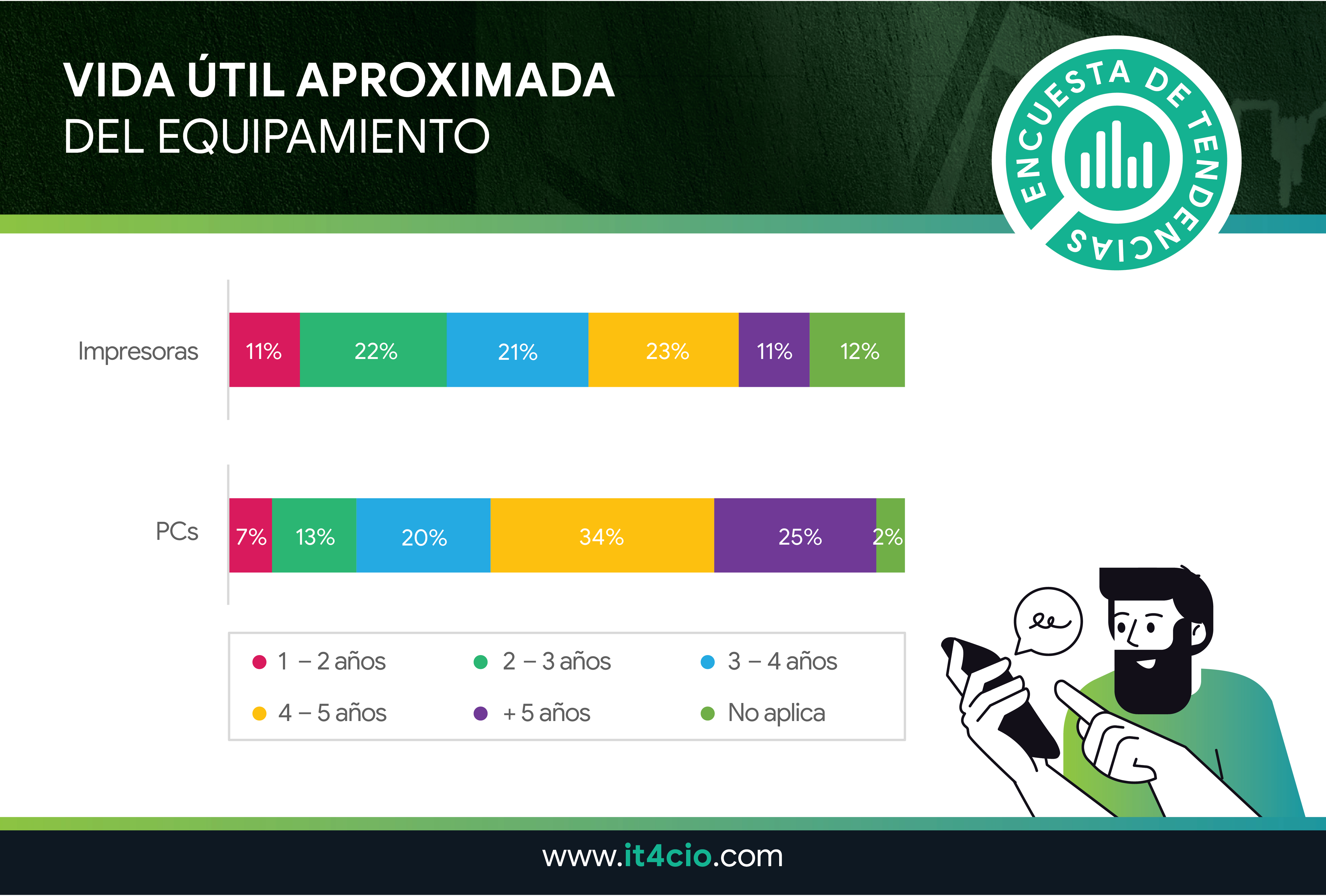 VIDA ÚTIL APROXIMADA
DEL EQUIPAMIENTO

ENCUESTA DE TENDENCIAS

Impresoras 11% 22% 21% 23% 11% 12%

PCs 7% 13% 20% 34% 25% 2%

1 – 2 años
2 – 3 años
3 – 4 años
4 – 5 años
+ 5 años
No aplica

www.it4cio.com